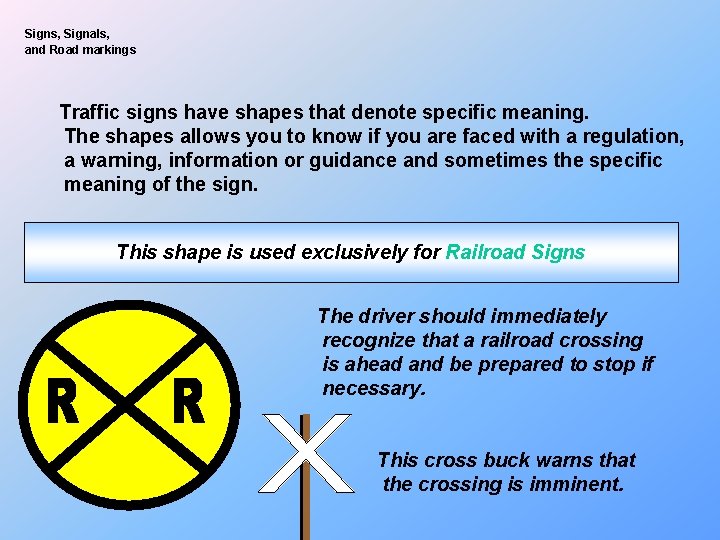 Signs, Signals,
and Road markings

Traffic signs have shapes that denote specific meaning. The shapes allows you to know if you are faced with a regulation, a warning, information or guidance and sometimes the specific meaning of the sign.

This shape is used exclusively for Railroad Signs

R R

The driver should immediately recognize that a railroad crossing is ahead and be prepared to stop if necessary.

This cross buck warns that the crossing is imminent.